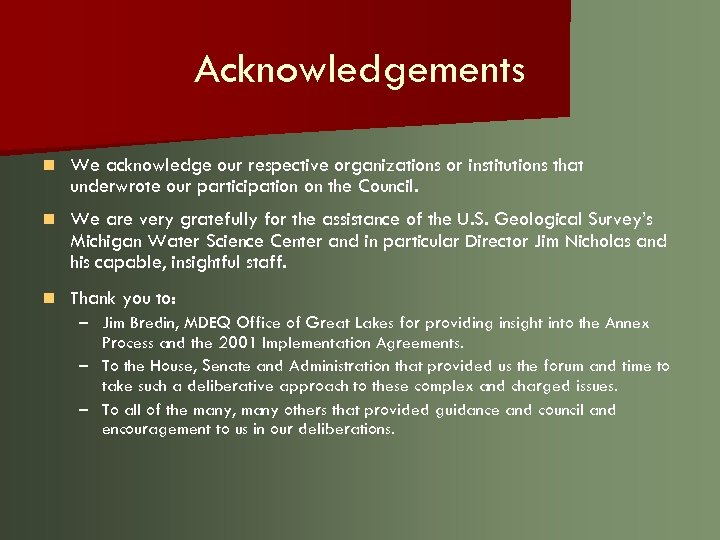 Acknowledgements

We acknowledge our respective organizations or institutions that underwrote our participation on the Council.

We are very gratefully for the assistance of the U.S. Geological Survey's Michigan Water Science Center and in particular Director Jim Nicholas and his capable, insightful staff.

Thank you to:

– Jim Bredin, MDEQ Office of Great Lakes for providing insight into the Annex Process and the 2001 Implementation Agreements.

– To the House, Senate and Administration that provided us the forum and time to take such a deliberative approach to these complex and charged issues.

– To all of the many, many others that provided guidance and council and encouragement to us in our deliberations.